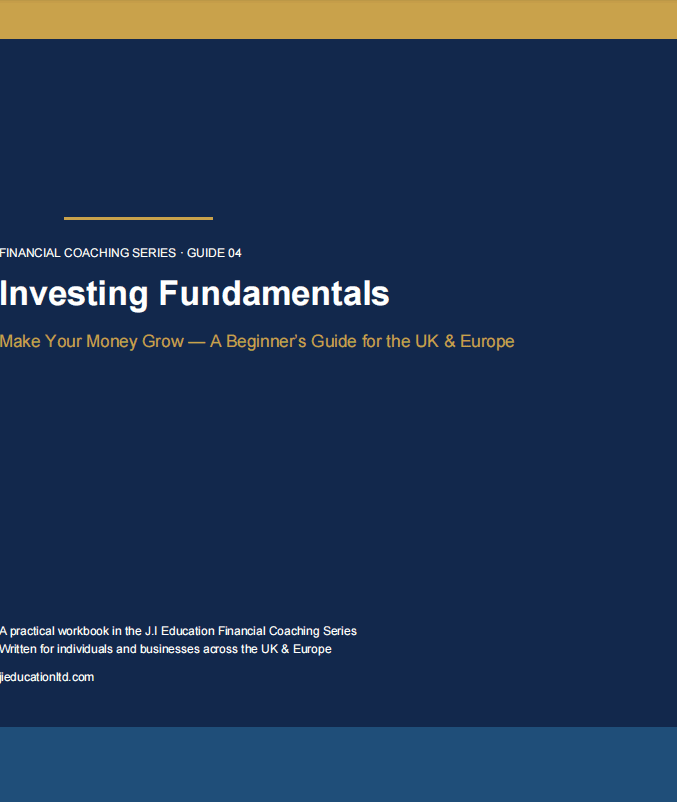 FINANCIAL COACHING SERIES · GUIDE 04

Investing Fundamentals

Make Your Money Grow — A Beginner's Guide for the UK & Europe

A practical workbook in the J.I Education Financial Coaching Series
Written for individuals and businesses across the UK & Europe

jieducationltd.com